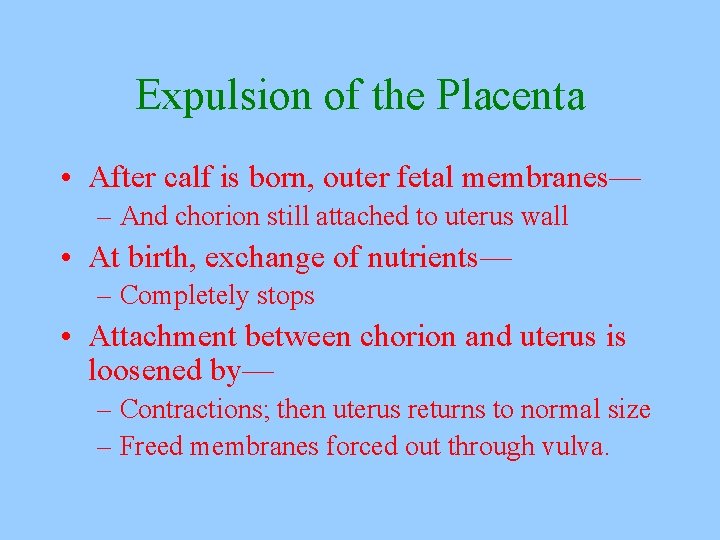 Expulsion of the Placenta

• After calf is born, outer fetal membranes—
– And chorion still attached to uterus wall
• At birth, exchange of nutrients—
– Completely stops
• Attachment between chorion and uterus is loosened by—
– Contractions; then uterus returns to normal size
– Freed membranes forced out through vulva.